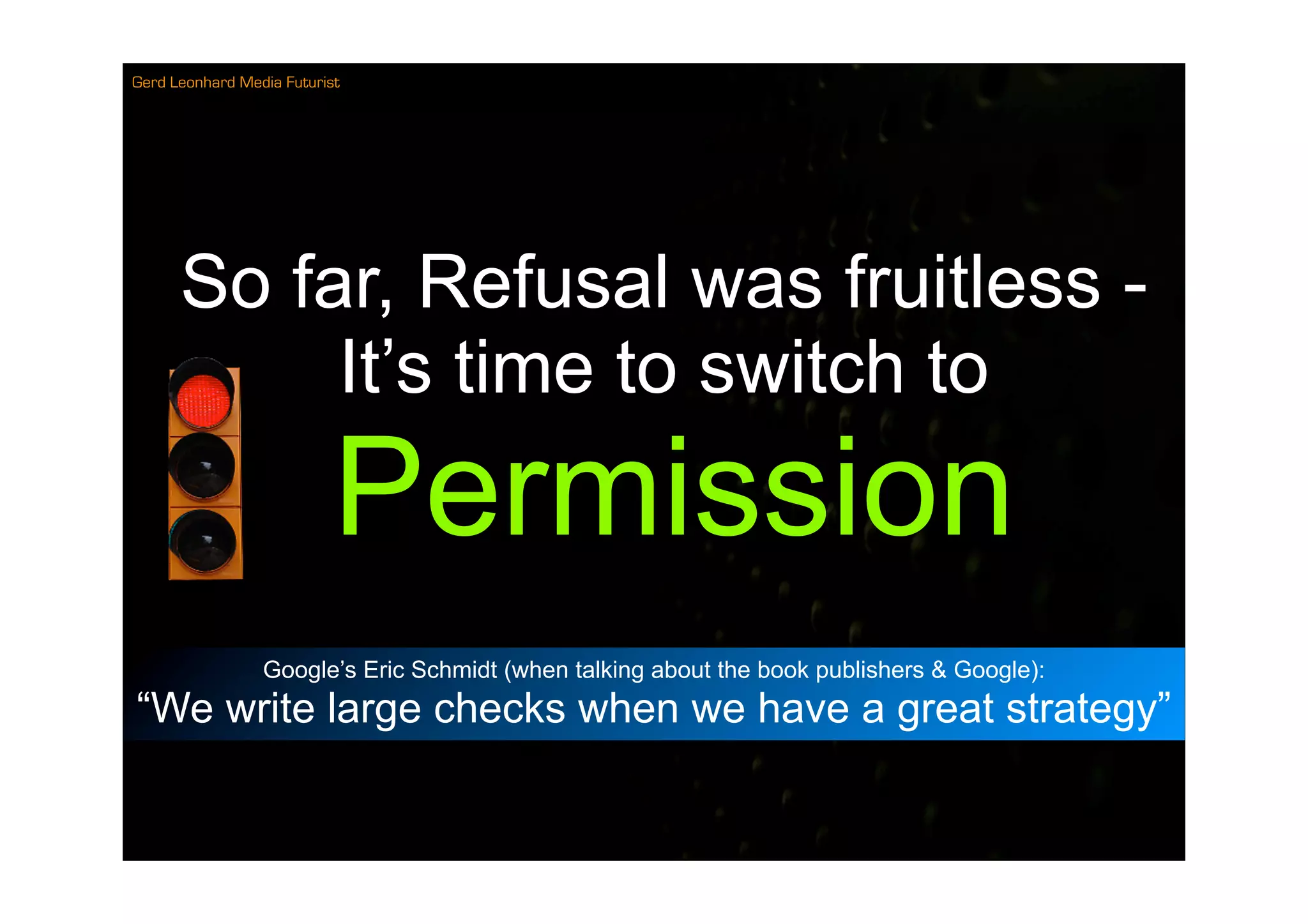 Gerd Leonhard Media Futurist

So far, Refusal was fruitless - It’s time to switch to Permission

Google’s Eric Schmidt (when talking about the book publishers & Google):
“We write large checks when we have a great strategy”